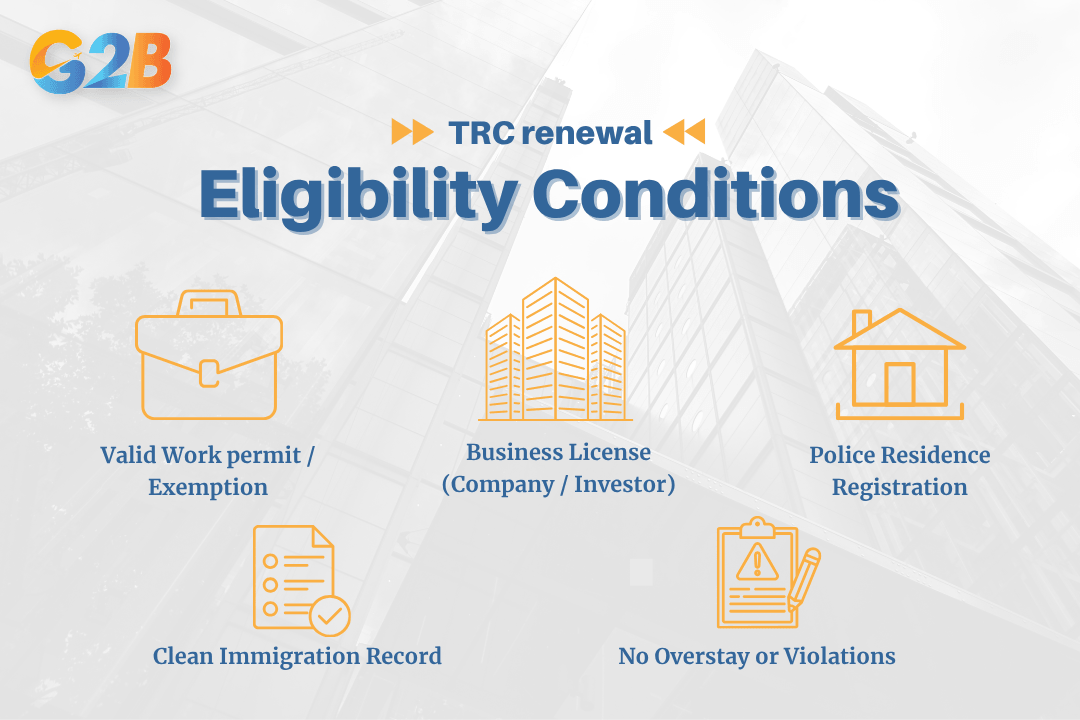 G2B

TRC renewal

Eligibility Conditions

Valid Work permit / Exemption

Business License (Company / Investor)

Police Residence Registration

Clean Immigration Record

No Overstay or Violations